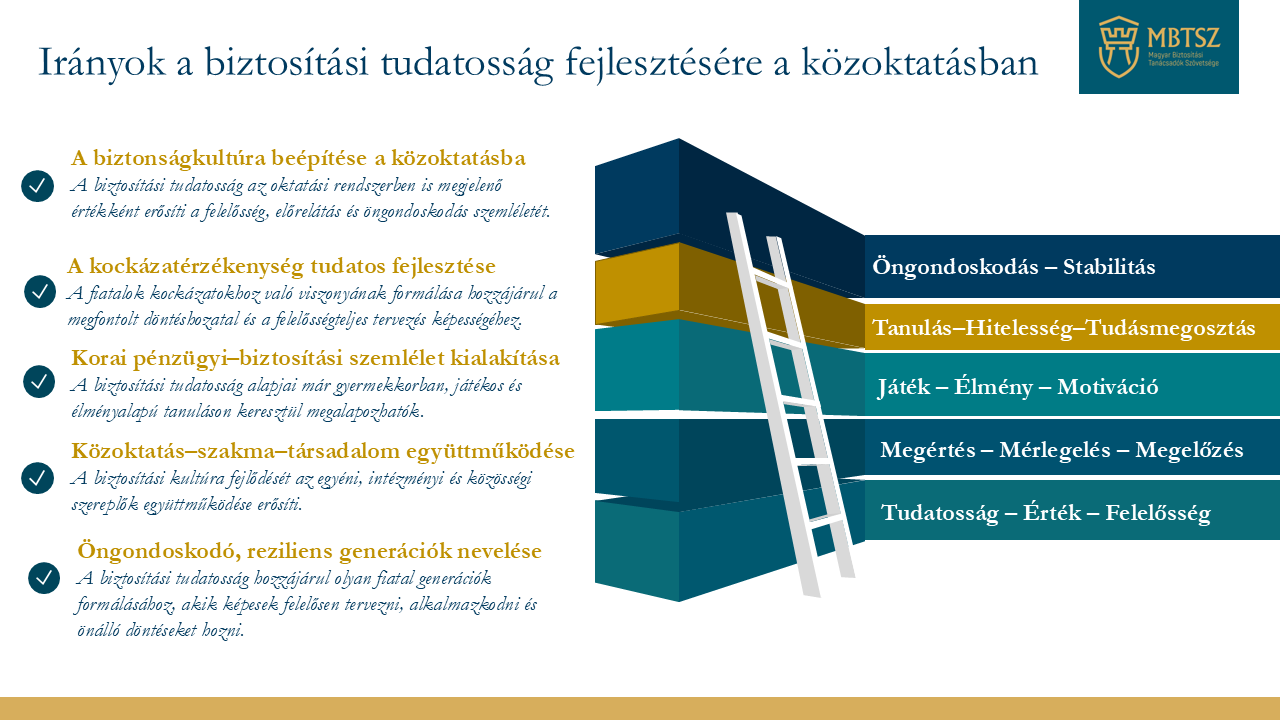 Irányok a biztosítási tudatosság fejlesztésére a közoktatásban

MBTSZ
Magyar Biztosítási Tanácsadók Szövetsége

A biztonságkultúra beépítése a közoktatásba
A biztosítási tudatosság az oktatási rendszerben is megjelenő értékként erősíti a felelősség, előrelátás és öngondoskodás szemléletét.

A kockázatérzékenység tudatos fejlesztése
A fiatalok kockázatokhoz való viszonyának formálása hozzájárul a megfontolt döntéshozatal és a felelősségteljes tervezés képességéhez.

Korai pénzügyi–biztosítási szemlélet kialakítása
A biztosítási tudatosság alapjai már gyermekkorban, játékos és élményalapú tanuláson keresztül megalapozhatók.

Közoktatás–szakma–társadalom együttműködése
A biztosítási kultúra fejlődését az egyéni, intézményi és közösségi szereplők együttműködése erősíti.

Öngondoskodó, reziliens generációk nevelése
A biztosítási tudatosság hozzájárul olyan fiatal generációk formálásához, akik képesek felelősen tervezni, alkalmazkodni és önálló döntéseket hozni.

Öngondoskodás – Stabilitás

Tanulás–Hitelesség–Tudásmegosztás

Játék – Élmény – Motiváció

Megértés – Mérlegelés – Megelőzés

Tudatosság – Érték – Felelősség